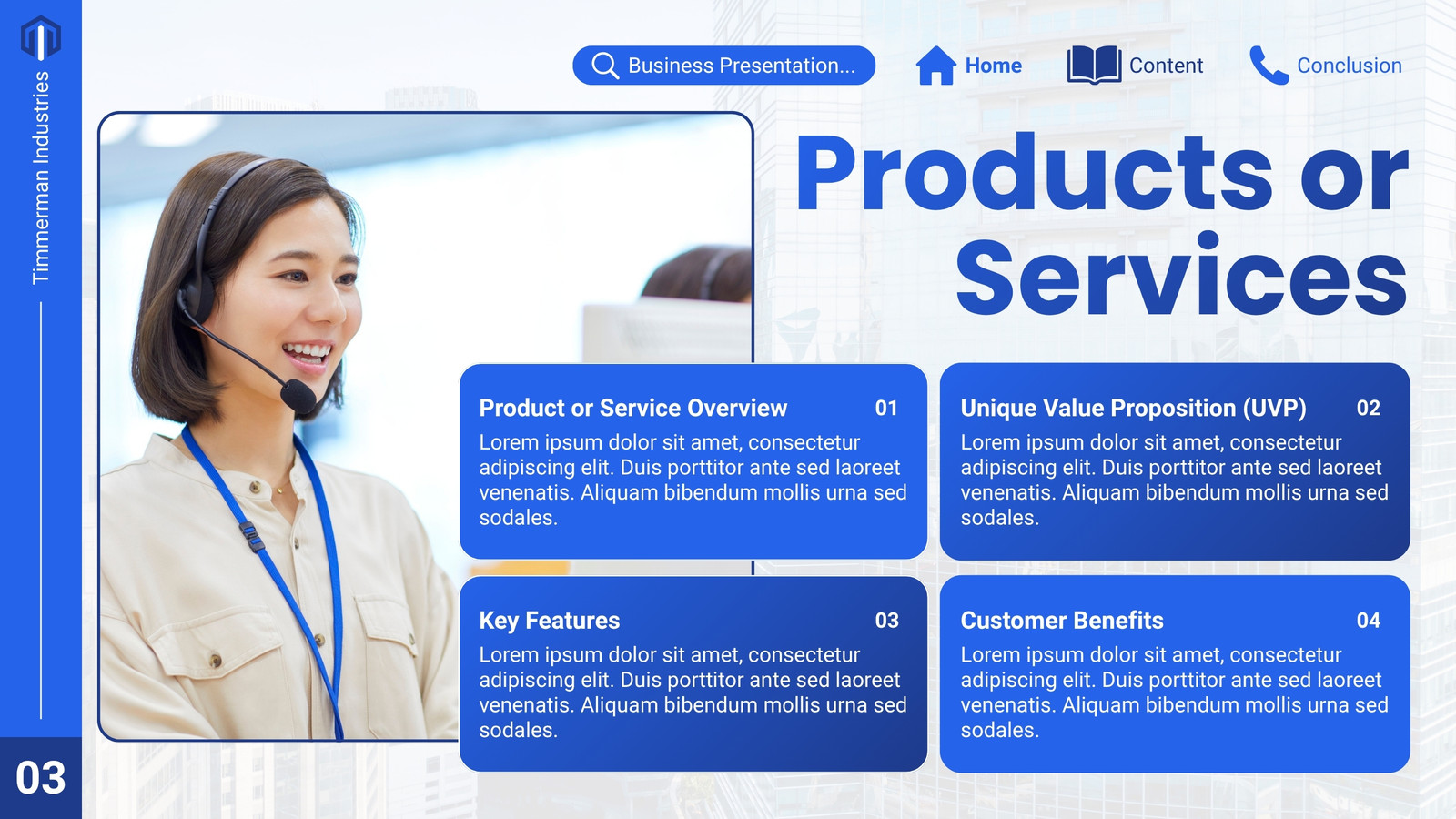 Timmerman Industries

Business Presentation...

Home

Content

Conclusion

Products or Services

Product or Service Overview 01

Lorem ipsum dolor sit amet, consectetur adipiscing elit. Duis porttitor ante sed laoreet venenatis. Aliquam bibendum mollis urna sed sodales.

Unique Value Proposition (UVP) 02

Lorem ipsum dolor sit amet, consectetur adipiscing elit. Duis porttitor ante sed laoreet venenatis. Aliquam bibendum mollis urna sed sodales.

Key Features 03

Lorem ipsum dolor sit amet, consectetur adipiscing elit. Duis porttitor ante sed laoreet venenatis. Aliquam bibendum mollis urna sed sodales.

Customer Benefits 04

Lorem ipsum dolor sit amet, consectetur adipiscing elit. Duis porttitor ante sed laoreet venenatis. Aliquam bibendum mollis urna sed sodales.

03